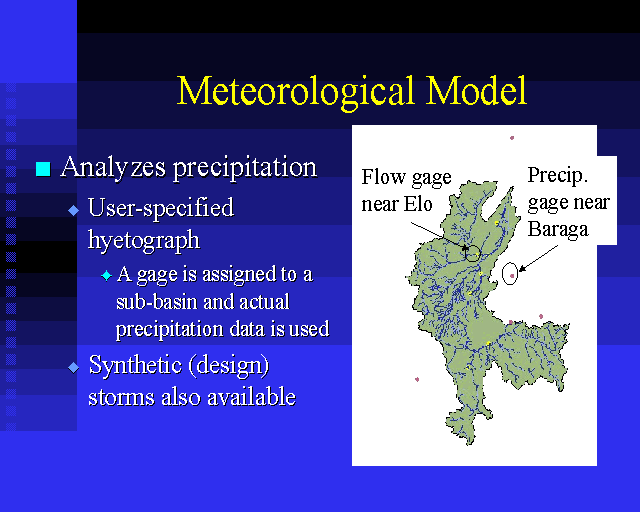 Meteorological Model

Analyzes precipitation

User-specified hyetograph

A gage is assigned to a sub-basin and actual precipitation data is used

Synthetic (design) storms also available

Flow gage near Elo

Precip. gage near Baraga